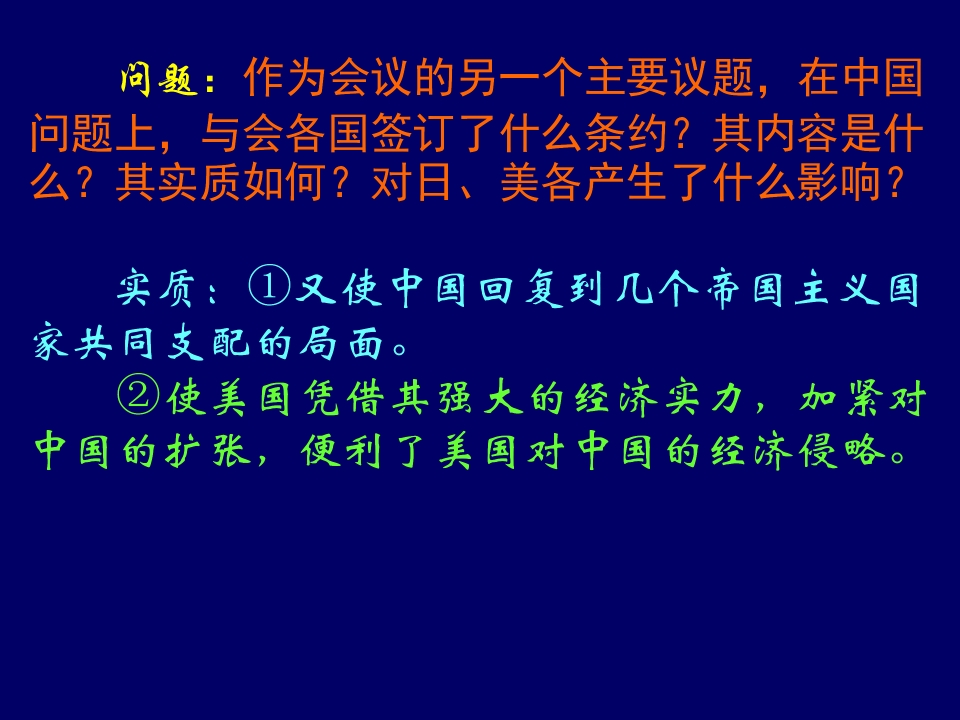 问题：作为会议的另一个主要议题，在中国问题上，与会各国签订了什么条约？其内容是什么？其实质如何？对日、美各产生了什么影响？

实质：①又使中国回复到几个帝国主义国家共同支配的局面。

②使美国凭借其强大的经济实力，加紧对中国的扩张，便利了美国对中国的经济侵略。